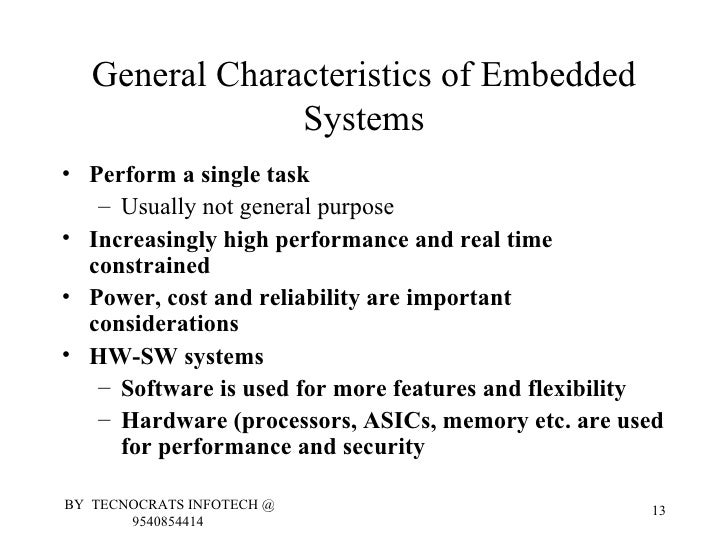 General Characteristics of Embedded Systems

• Perform a single task
– Usually not general purpose
• Increasingly high performance and real time constrained
• Power, cost and reliability are important considerations
• HW-SW systems
– Software is used for more features and flexibility
– Hardware (processors, ASICs, memory etc. are used for performance and security

BY TECNOCRATS INFOTECH @ 9540854414

13